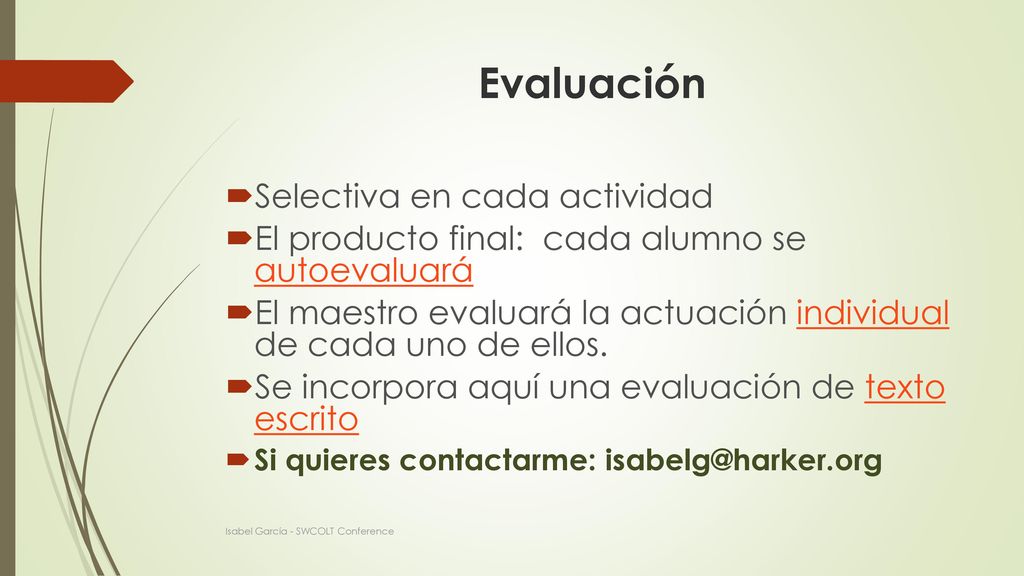 Evaluación

Selectiva en cada actividad

El producto final: cada alumno se autoevaluará

El maestro evaluará la actuación individual de cada uno de ellos.

Se incorpora aquí una evaluación de texto escrito

Si quieres contactarme: isabelg@harker.org

Isabel García - SWCOLT Conference